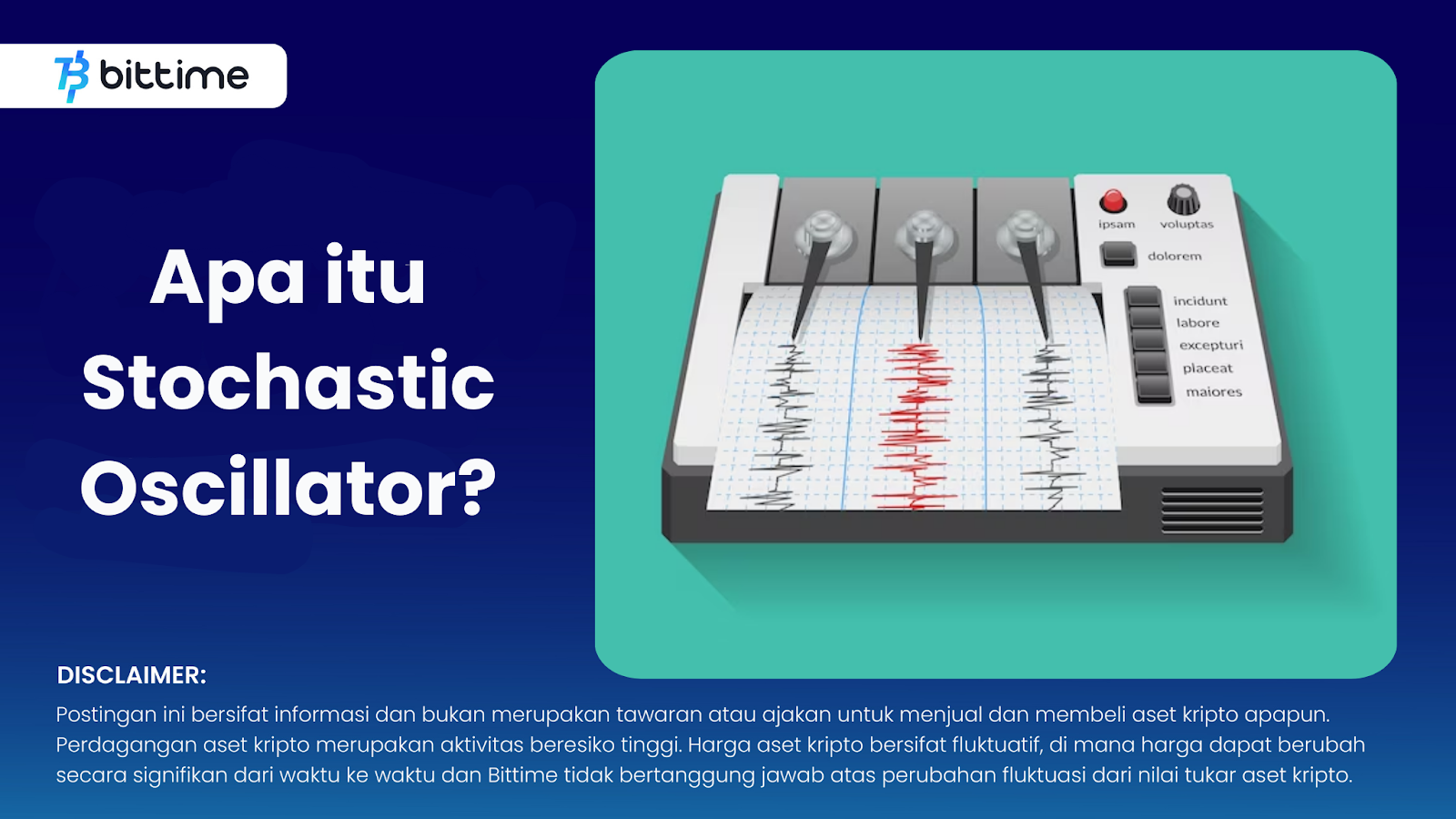 bittime

Apa itu Stochastic Oscillator?

ipsam
voluptas
dolorem
incidunt
labore
excepturi
placeat
maiores

DISCLAIMER:
Postingan ini bersifat informasi dan bukan merupakan tawaran atau ajakan untuk menjual dan membeli aset kripto apapun. Perdagangan aset kripto merupakan aktivitas beresiko tinggi. Harga aset kripto bersifat fluktuatif, di mana harga dapat berubah secara signifikan dari waktu ke waktu dan Bittime tidak bertanggung jawab atas perubahan fluktuasi dari nilai tukar aset kripto.